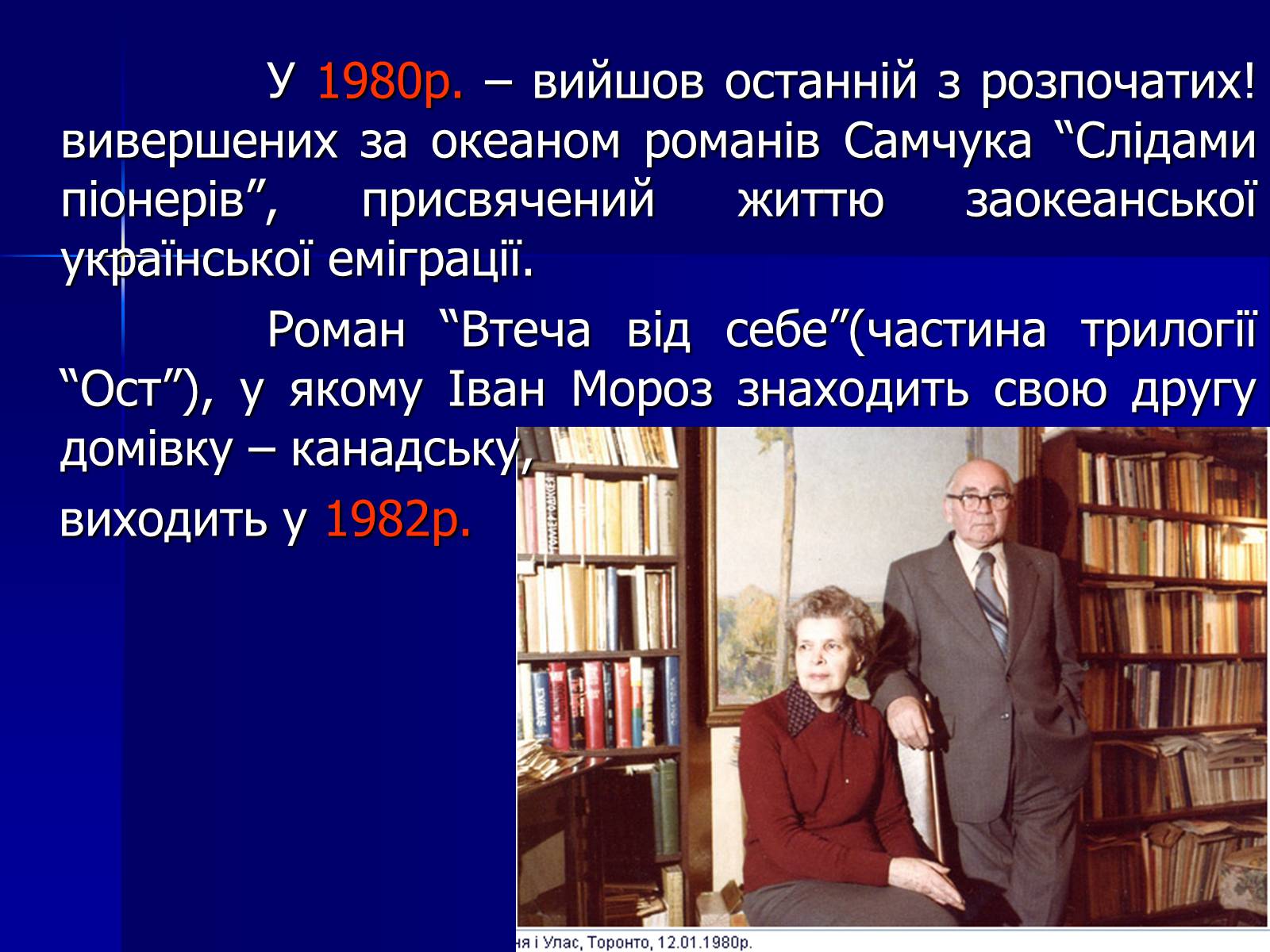 У 1980р. – вийшов останній з розпочатих! вивершених за океаном романів Самчука “Слідами піонерів”, присвячений життю заокеанської української еміграції.

Роман “Втеча від себе”(частина трилогії “Ост”), у якому Іван Мороз знаходить свою другу домівку – канадську,

виходить у 1982р.

ня і Улас, Торонто, 12.01.1980р.